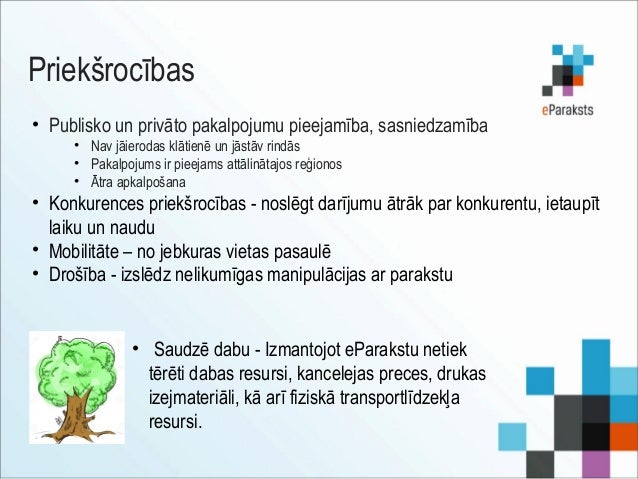 Priekšrocības

eParaksts

• Publisko un privāto pakalpojumu pieejamība, sasniedzamība
  • Nav jāierodas klātienē un jāstāv rindās
  • Pakalpojums ir pieejams attālinātajos reģionos
  • Ātra apkalpošana
• Konkurences priekšrocības - noslēgt darījumu ātrāk par konkurentu, ietaupīt laiku un naudu
• Mobilitāte – no jebkuras vietas pasaulē
• Drošība - izslēdz nelikumīgas manipulācijas ar parakstu

• Saudzē dabu - Izmantojot eParakstu netiek tērēti dabas resursi, kancelejas preces, drukas izejmateriāli, kā arī fiziskā transportlīdzekļa resursi.